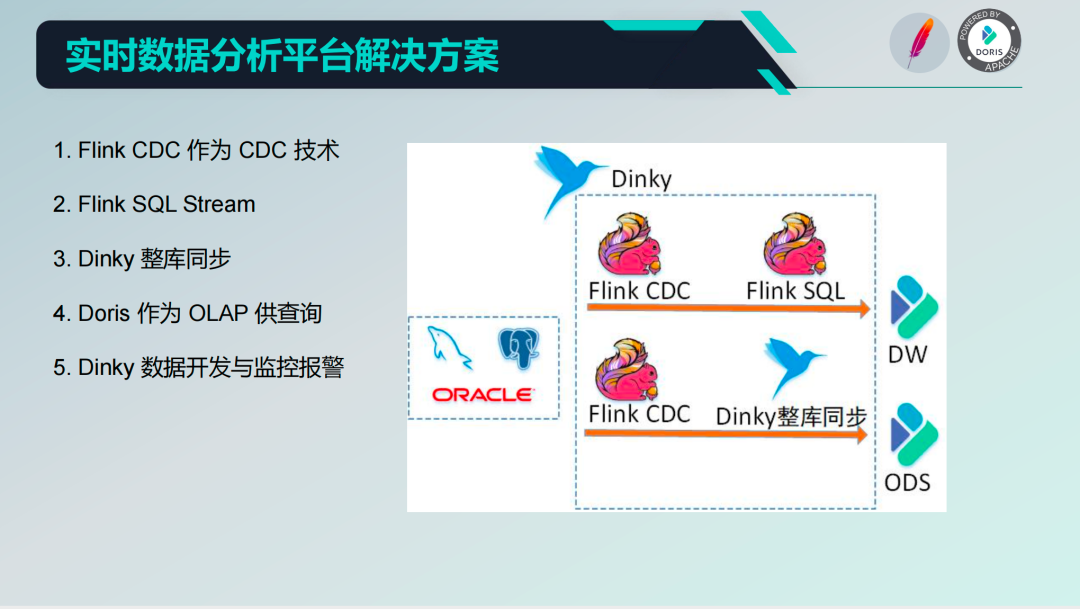 实时数据分析平台解决方案

POWERED BY DORIS APACHE

1. Flink CDC 作为 CDC 技术

2. Flink SQL Stream

3. Dinky 整库同步

4. Doris 作为 OLAP 供查询

5. Dinky 数据开发与监控报警

Dinky

Flink CDC

Flink SQL

DW

ORACLE

Flink CDC

Dinky整库同步

ODS